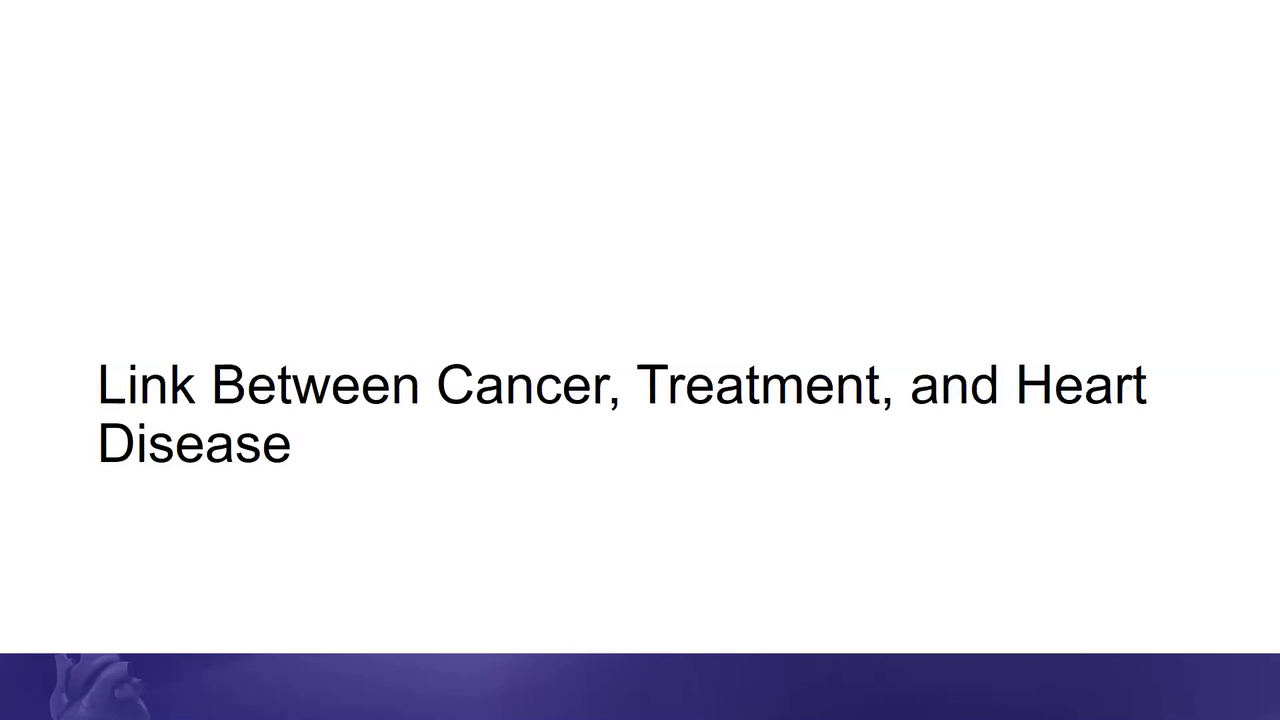 Link Between Cancer, Treatment, and Heart Disease